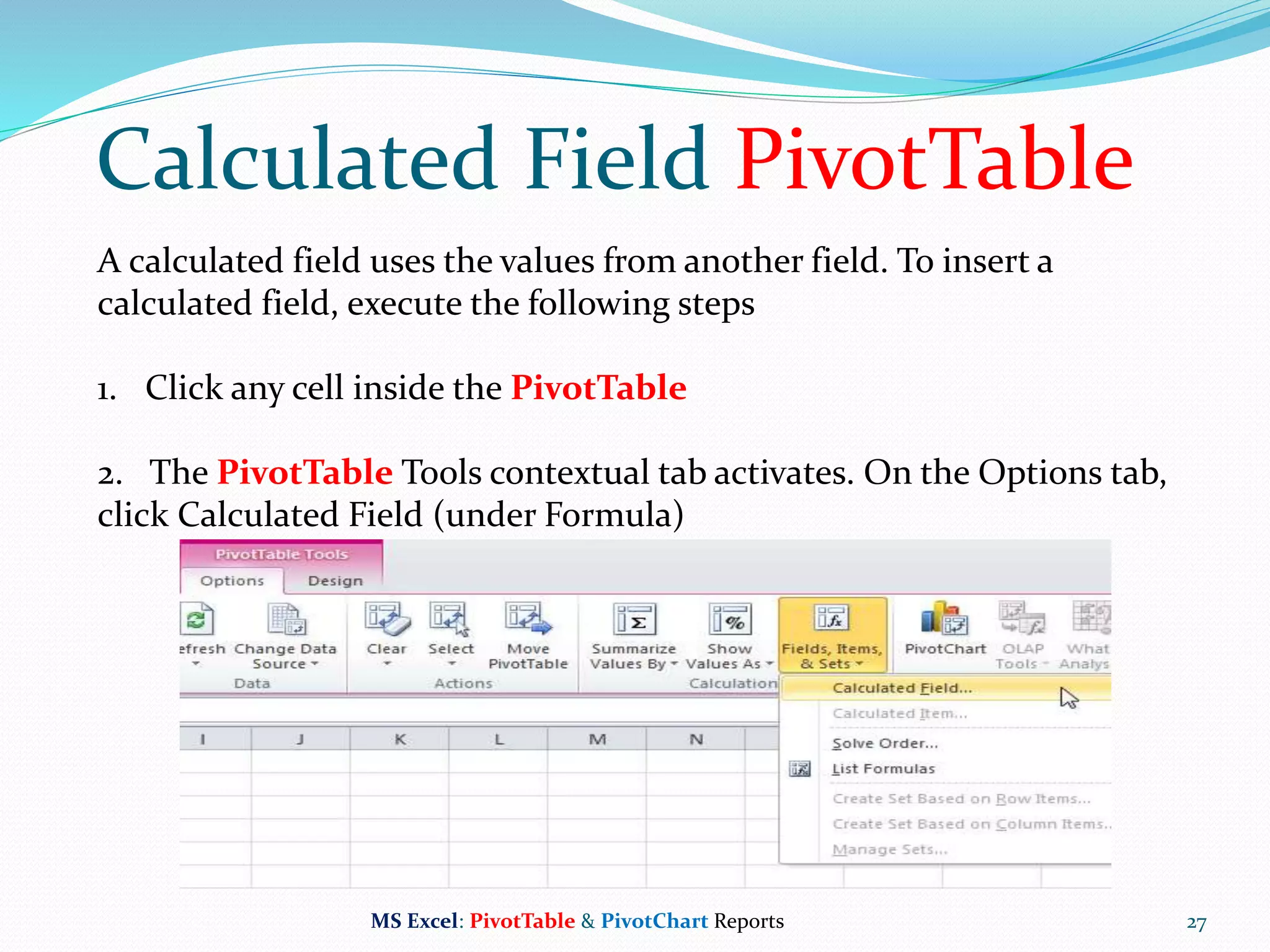 Calculated Field PivotTable

A calculated field uses the values from another field. To insert a calculated field, execute the following steps

1. Click any cell inside the PivotTable

2. The PivotTable Tools contextual tab activates. On the Options tab, click Calculated Field (under Formula)

PivotTable Tools
Options Design
efresh Change Data Source
Data
Clear Select Move PivotTable
Actions
Summarize Values By Show Values As Fields, Items, & Sets
Calculation
PivotChart OLAP Tools What Analys
Calculated Field...
Calculated Item...
Solve Order...
List Formulas
Create Set Based on Row Items...
Create Set Based on Column Items..
Manage Sets...
I J K L M N

MS Excel: PivotTable & PivotChart Reports 27